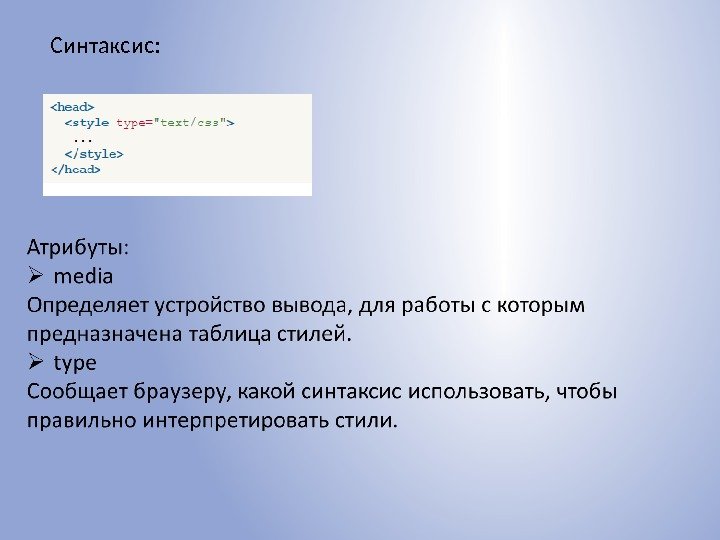 Синтаксис:

<head>
  <style type="text/css">
   ...
  </style>
</head>

Атрибуты:

➢ media

Определяет устройство вывода, для работы с которым предназначена таблица стилей.

➢ type

Сообщает браузеру, какой синтаксис использовать, чтобы правильно интерпретировать стили.